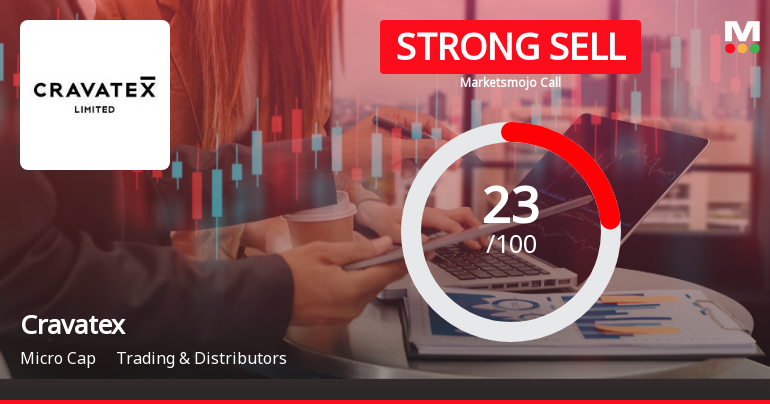 CRAVATEX
LIMITED

STRONG SELL
Marketsmojo Call

M

23
/100

Cravatex

Micro Cap Trading & Distributors